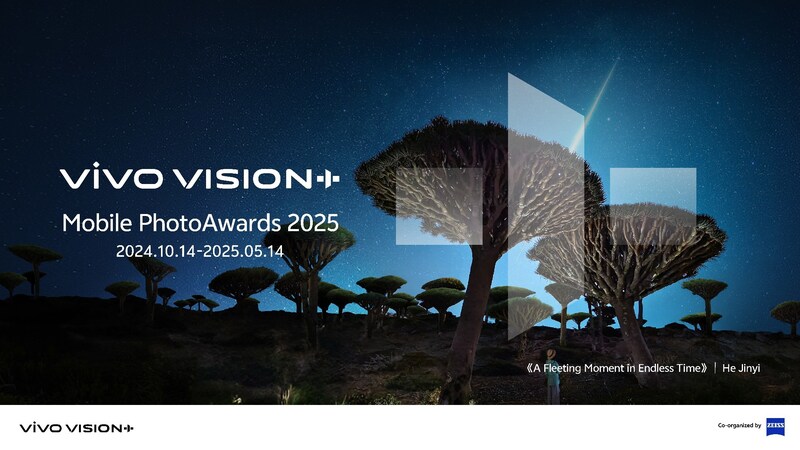 vivo VISION+
Mobile PhotoAwards 2025
2024.10.14-2025.05.14

《A Fleeting Moment in Endless Time》 | He Jinyi

vivo VISION+

Co-organized by ZEISS